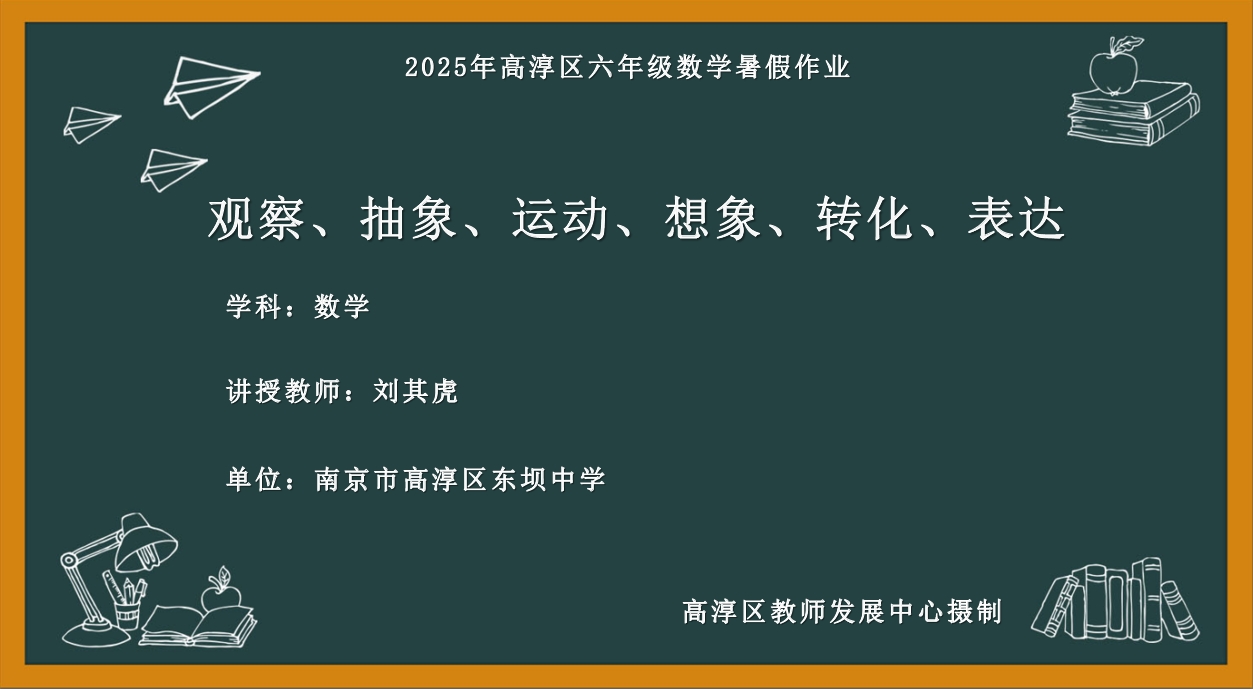 2025年高淳区六年级数学暑假作业

观察、抽象、运动、想象、转化、表达

学科：数学

讲授教师：刘其虎

单位：南京市高淳区东坝中学

高淳区教师发展中心摄制